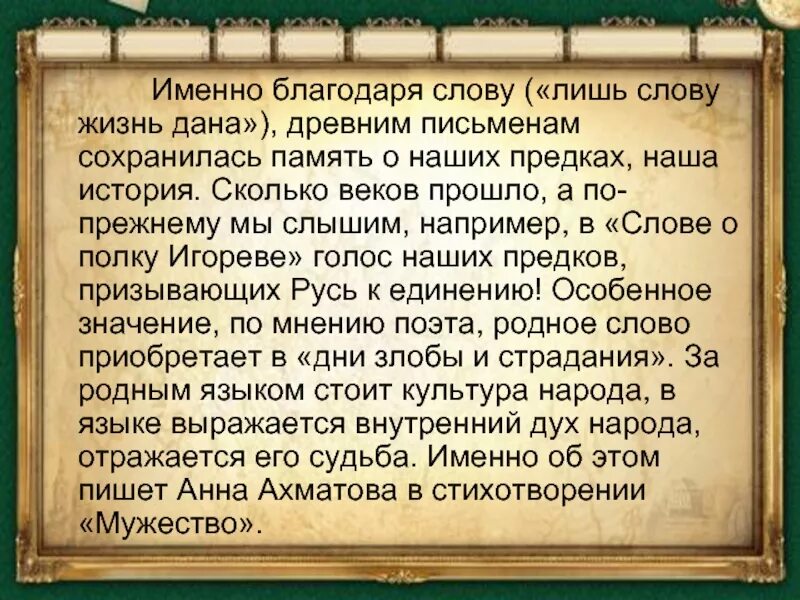 Именно благодаря слову («лишь слову жизнь дана»), древним письменам сохранилась память о наших предках, наша история. Сколько веков прошло, а по-прежнему мы слышим, например, в «Слове о полку Игореве» голос наших предков, призывающих Русь к единению! Особенное значение, по мнению поэта, родное слово приобретает в «дни злобы и страдания». За родным языком стоит культура народа, в языке выражается внутренний дух народа, отражается его судьба. Именно об этом пишет Анна Ахматова в стихотворении «Мужество».